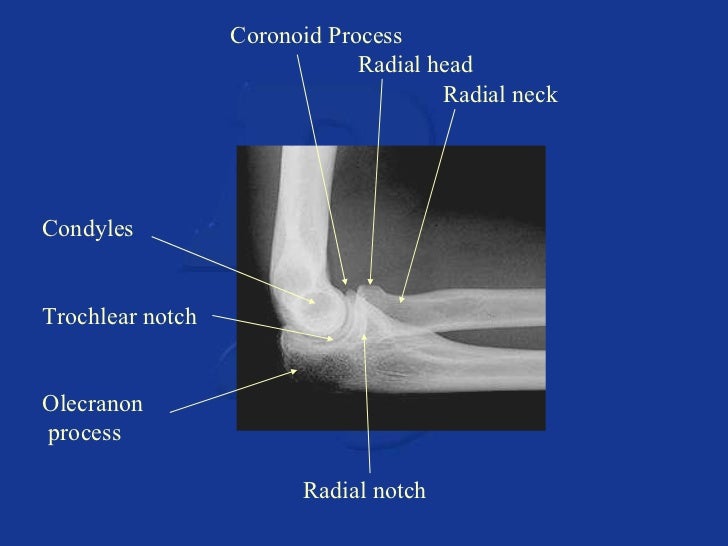 Coronoid Process
Radial head
Radial neck
Condyles
Trochlear notch
Olecranon process
Radial notch